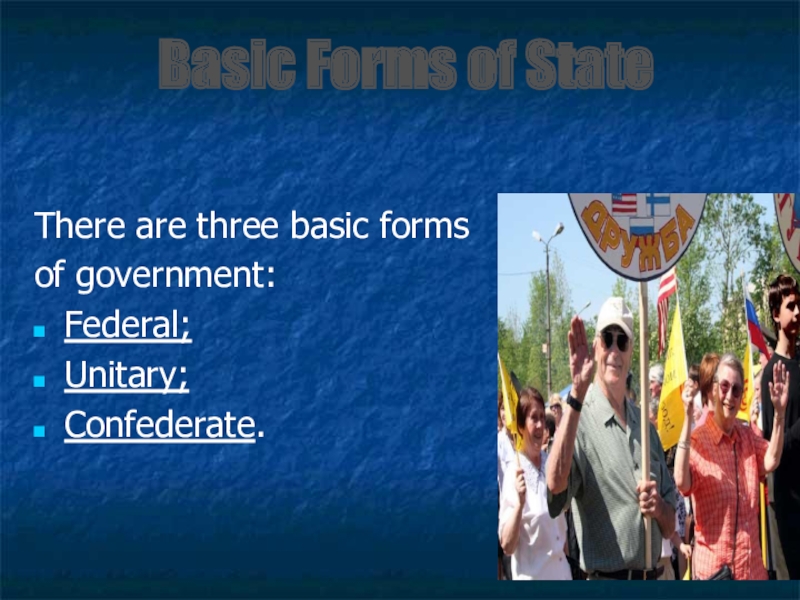 Basic Forms of State

There are three basic forms of government:

- Federal;
- Unitary;
- Confederate.

ДРУЖБА